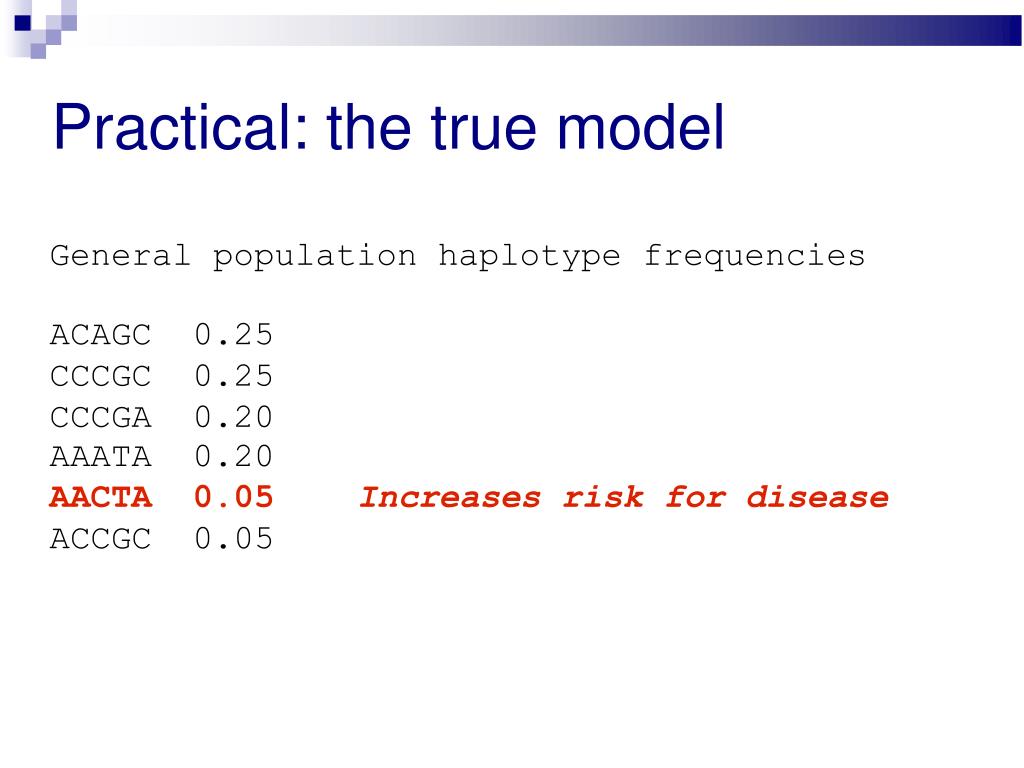 Practical: the true model

General population haplotype frequencies

ACAGC 0.25
CCCGC 0.25
CCCGA 0.20
AAATA 0.20
AACTA 0.05 Increases risk for disease
ACCGC 0.05